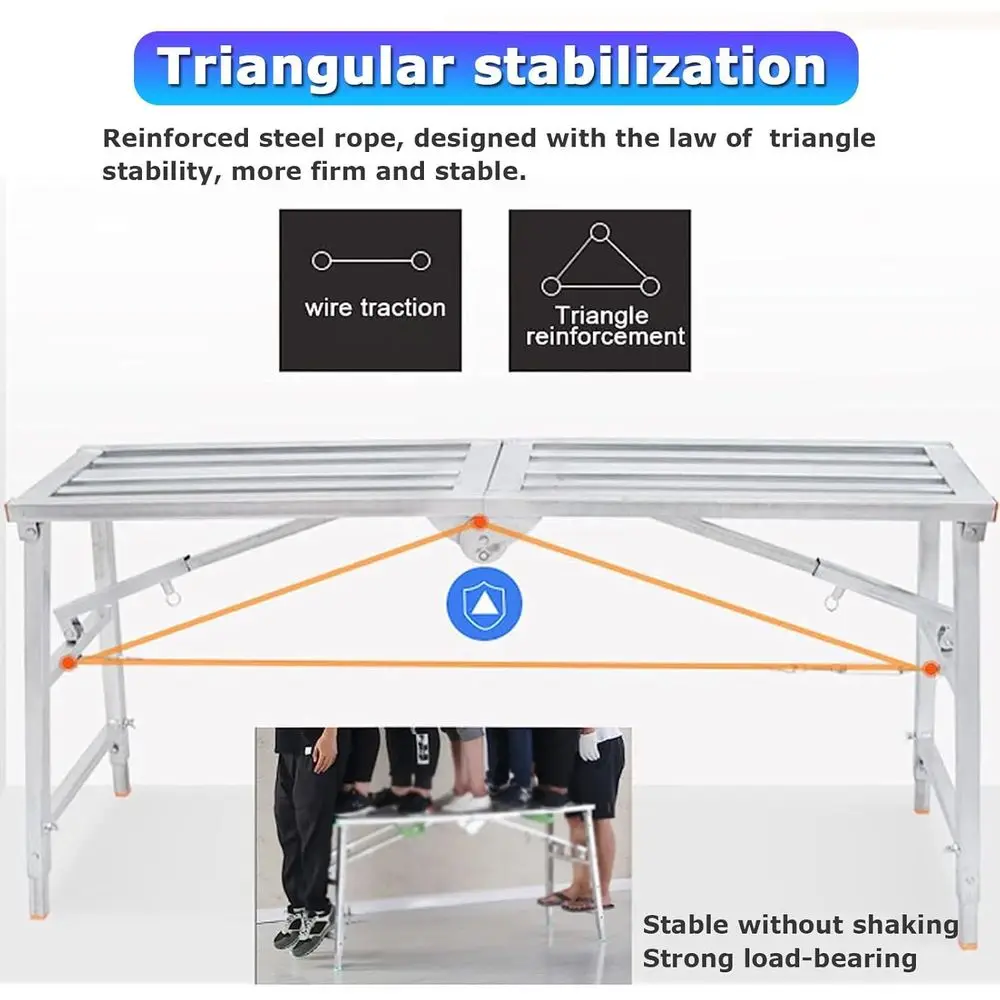 Triangular stabilization

Reinforced steel rope, designed with the law of  triangle stability, more firm and stable.

wire traction

Triangle reinforcement

Stable without shaking
Strong load-bearing